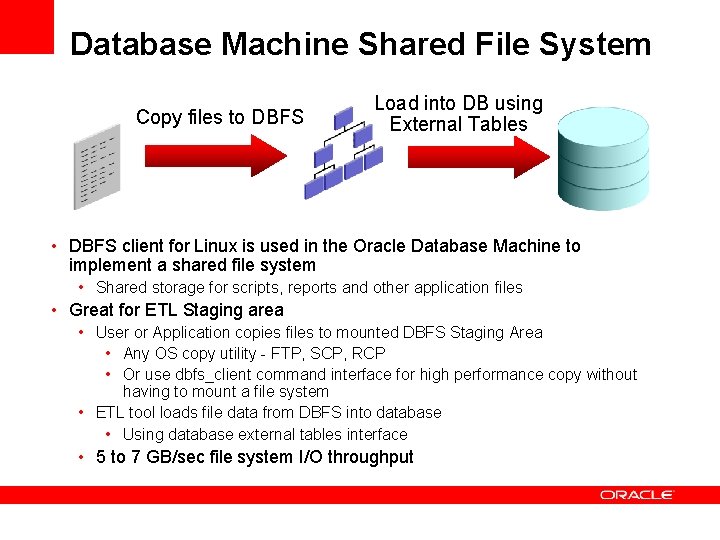 Database Machine Shared File System

Copy files to DBFS

Load into DB using External Tables

• DBFS client for Linux is used in the Oracle Database Machine to implement a shared file system
  • Shared storage for scripts, reports and other application files
• Great for ETL Staging area
  • User or Application copies files to mounted DBFS Staging Area
    • Any OS copy utility - FTP, SCP, RCP
    • Or use dbfs_client command interface for high performance copy without having to mount a file system
  • ETL tool loads file data from DBFS into database
    • Using database external tables interface
  • 5 to 7 GB/sec file system I/O throughput

ORACLE